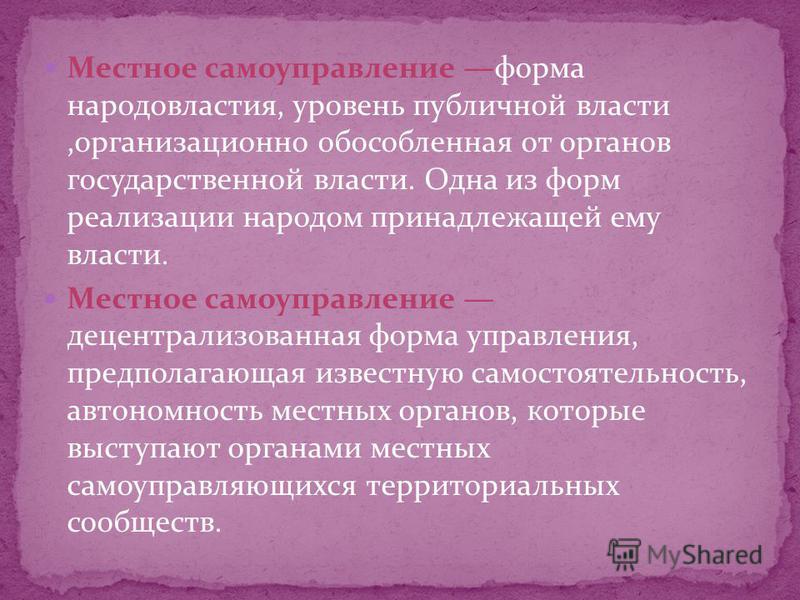 Местное самоуправление —форма народовластия, уровень публичной власти ,организационно обособленная от органов государственной власти. Одна из форм реализации народом принадлежащей ему власти.

Местное самоуправление — децентрализованная форма управления, предполагающая известную самостоятельность, автономность местных органов, которые выступают органами местных самоуправляющихся территориальных сообществ.

MyShared